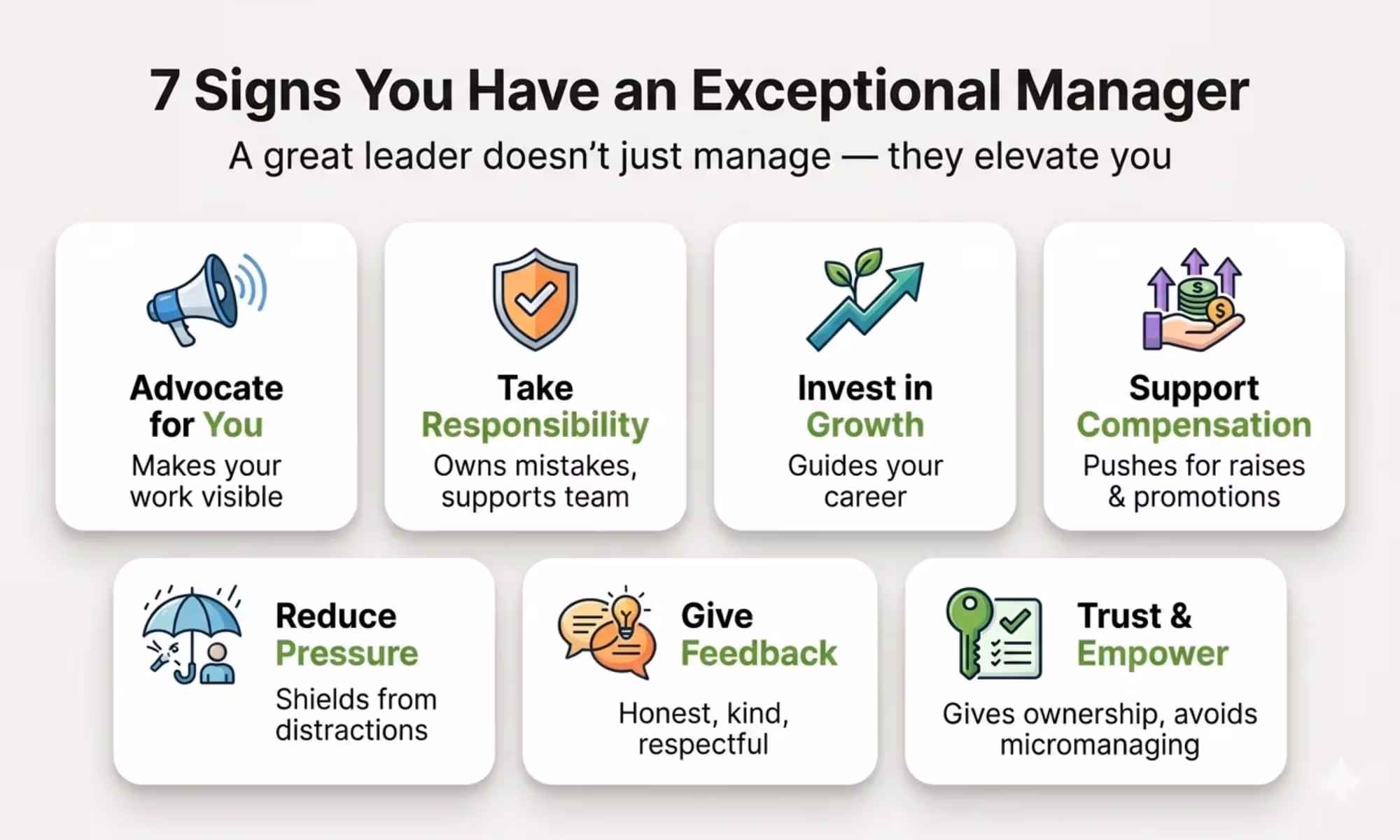 7 Signs You Have an Exceptional Manager

A great leader doesn't just manage — they elevate you

Advocate for You
Makes your work visible

Take Responsibility
Owns mistakes, supports team

Invest in Growth
Guides your career

Support Compensation
Pushes for raises & promotions

Reduce Pressure
Shields from distractions

Give Feedback
Honest, kind, respectful

Trust & Empower
Gives ownership, avoids micromanaging